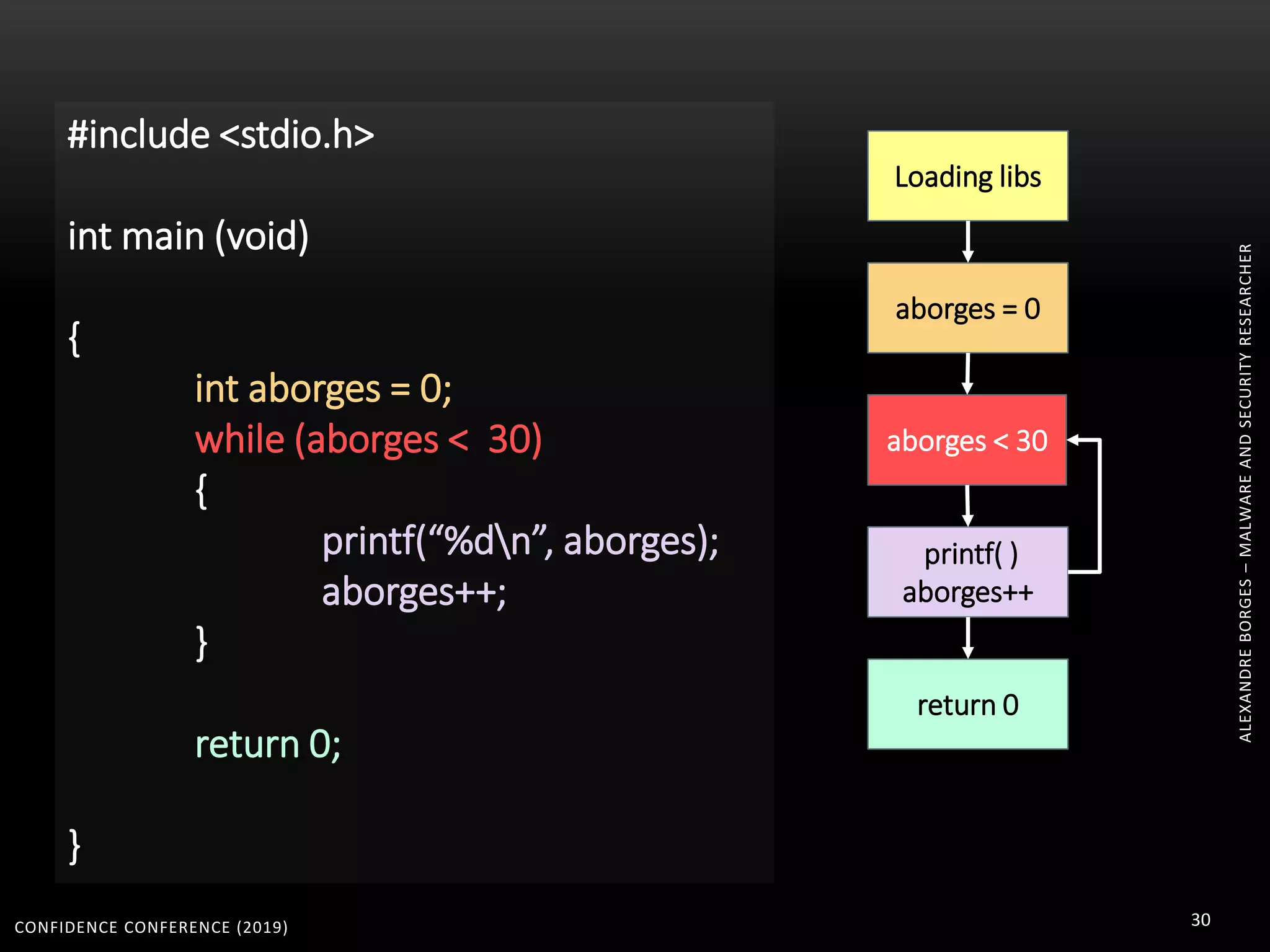 #include <stdio.h>

int main (void)

{
int aborges = 0;
while (aborges <  30)
{
printf(“%d\n”, aborges);
aborges++;
}

return 0;

}

Loading libs

aborges = 0

aborges < 30

printf( )
aborges++

return 0

ALEXANDRE BORGES – MALWARE AND SECURITY RESEARCHER

CONFIDENCE CONFERENCE (2019)

30